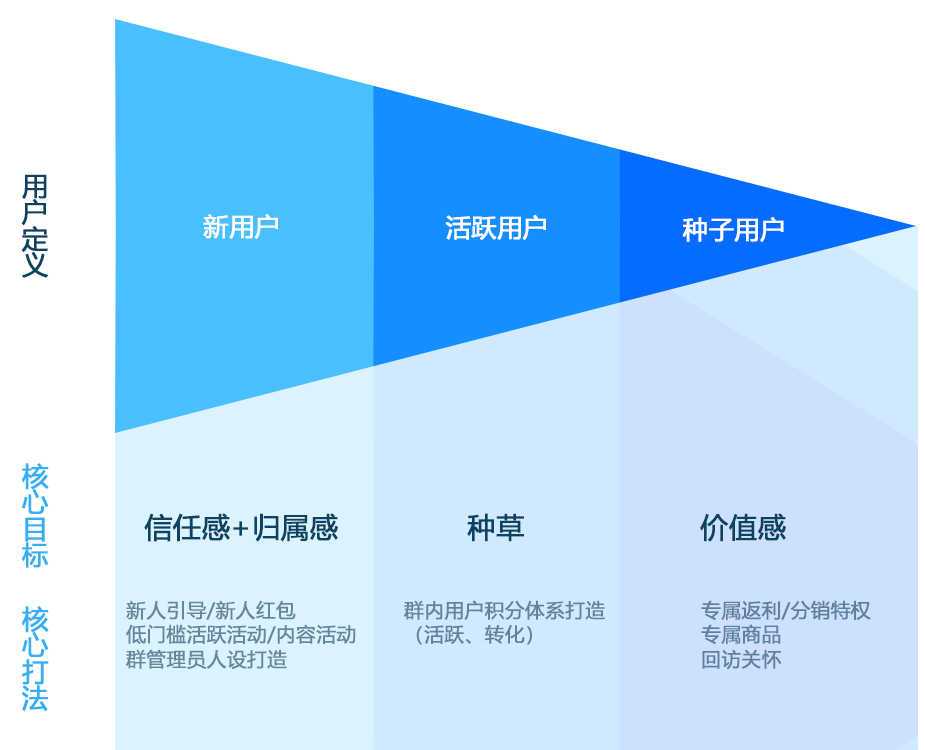 用户定义

新用户

活跃用户

种子用户

核心目标

信任感+归属感

种草

价值感

核心打法

新人引导/新人红包
低门槛活跃活动/内容活动
群管理员人设打造

群内用户积分体系打造
（活跃、转化）

专属返利/分销特权
专属商品
回访关怀